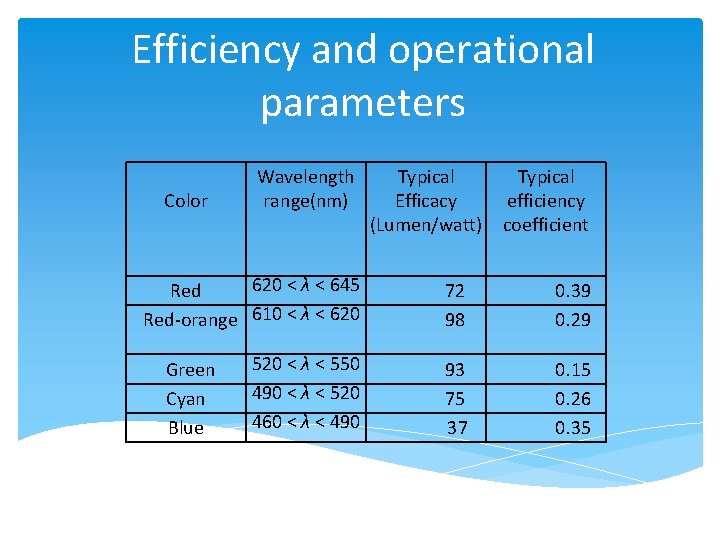 Efficiency and operational parameters

| Color | Wavelength range(nm) | Typical Efficacy (Lumen/watt) | Typical efficiency coefficient |
|---|---|---|---|
| Red | $620 < \lambda < 645$ | 72 | 0.39 |
| Red-orange | $610 < \lambda < 620$ | 98 | 0.29 |
| Green | $520 < \lambda < 550$ | 93 | 0.15 |
| Cyan | $490 < \lambda < 520$ | 75 | 0.26 |
| Blue | $460 < \lambda < 490$ | 37 | 0.35 |